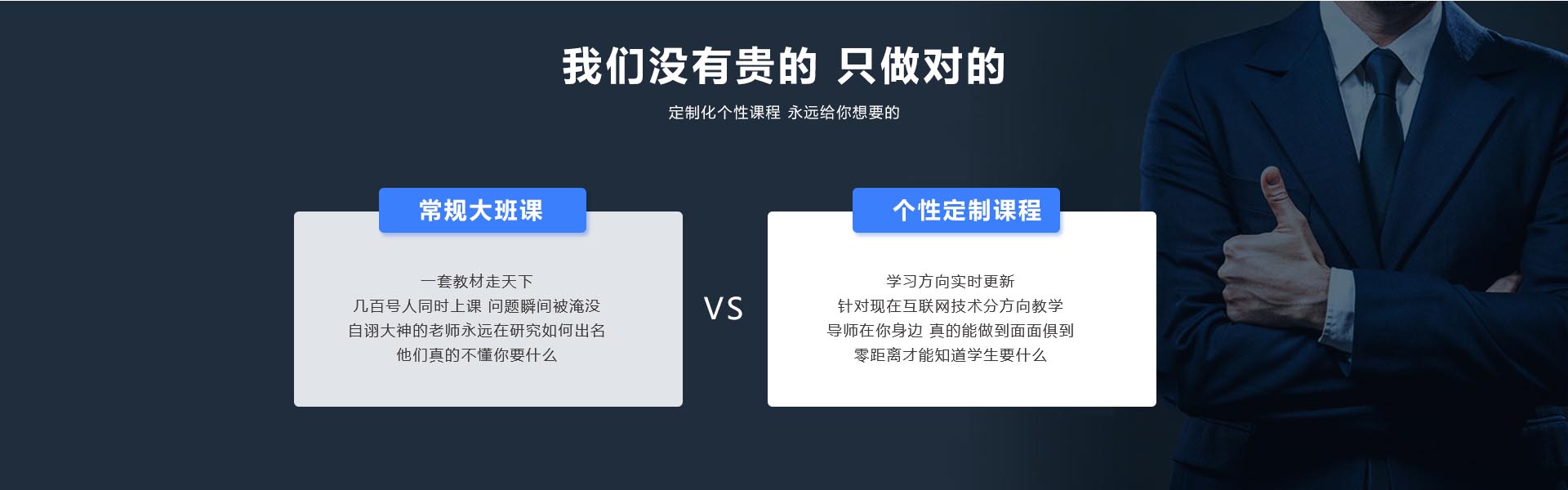 我们没有贵的 只做对的

定制化个性课程 永远给你想要的

常规大班课

一套教材走天下
几百号人同时上课 问题瞬间被淹没
自诩大神的老师永远在研究如何出名
他们真的不懂你要什么

VS

个性定制课程

学习方向实时更新
针对现在互联网技术分方向教学
导师在你身边 真的能做到面面俱到
零距离才能知道学生要什么